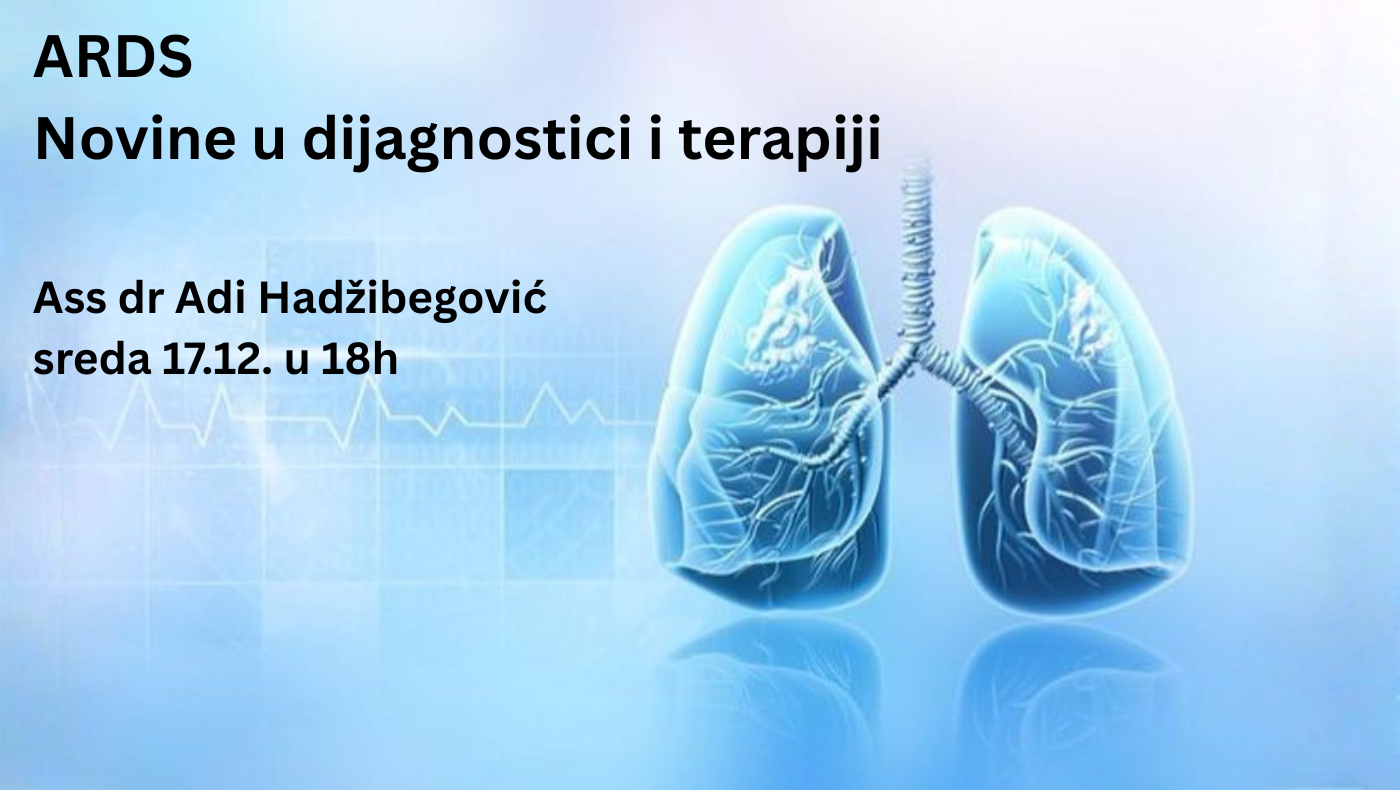 ARDS
Novine u dijagnostici i terapiji

Ass dr Adi Hadžibegović
sreda 17.12. u 18h